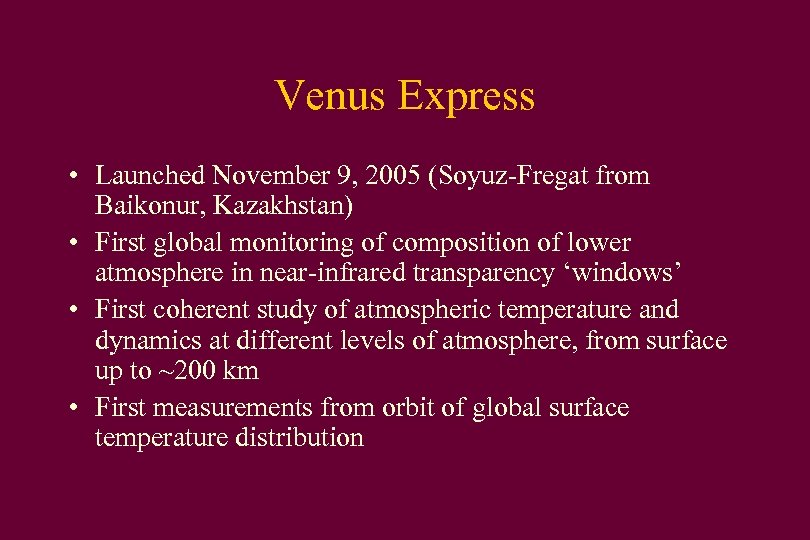 Venus Express

• Launched November 9, 2005 (Soyuz-Fregat from Baikonur, Kazakhstan)
• First global monitoring of composition of lower atmosphere in near-infrared transparency ‘windows’
• First coherent study of atmospheric temperature and dynamics at different levels of atmosphere, from surface up to ~200 km
• First measurements from orbit of global surface temperature distribution